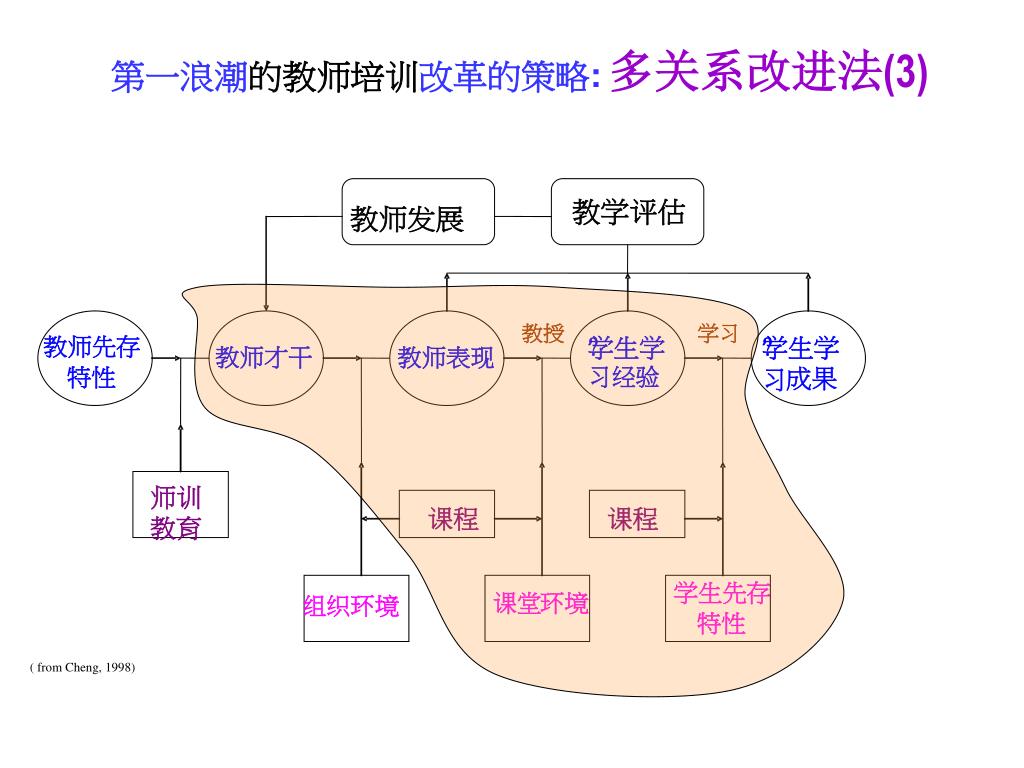 第一浪潮的教师培训改革的策略: 多关系改进法(3)

教师发展

教学评估

教师先存特性

教师才干

教师表现

教授

学生学习经验

学习

学生学习成果

师训教育

课程

课程

组织环境

课堂环境

学生先存特性

( from Cheng, 1998)